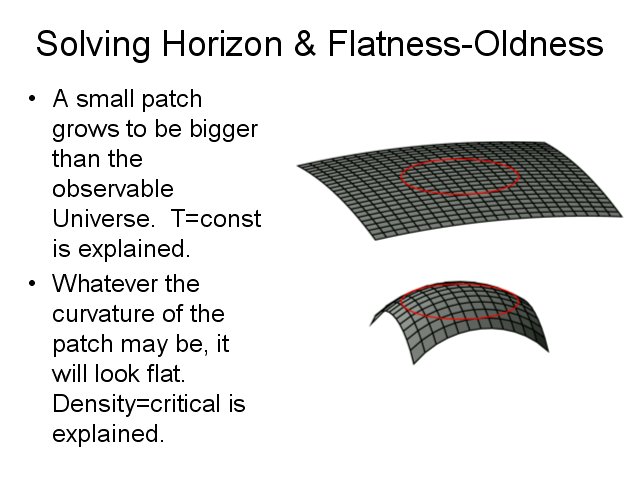 Solving Horizon & Flatness-Oldness

• A small patch grows to be bigger than the observable Universe. T=const is explained.

• Whatever the curvature of the patch may be, it will look flat. Density=critical is explained.